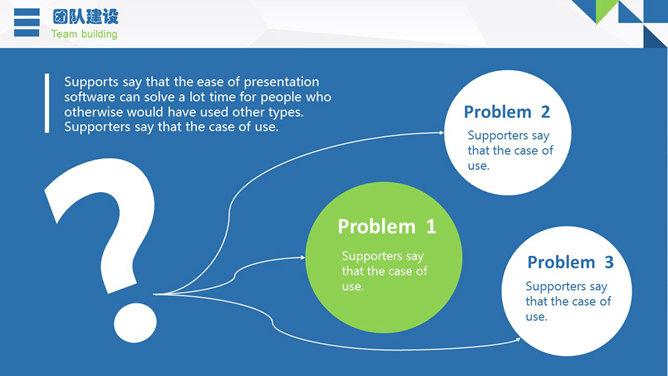 团队建设
Team building

Supports say that the ease of presentation software can solve a lot time for people who otherwise would have used other types. Supporters say that the case of use.

?

Problem 2
Supporters say that the case of use.

Problem 1
Supporters say that the case of use.

Problem 3
Supporters say that the case of use.